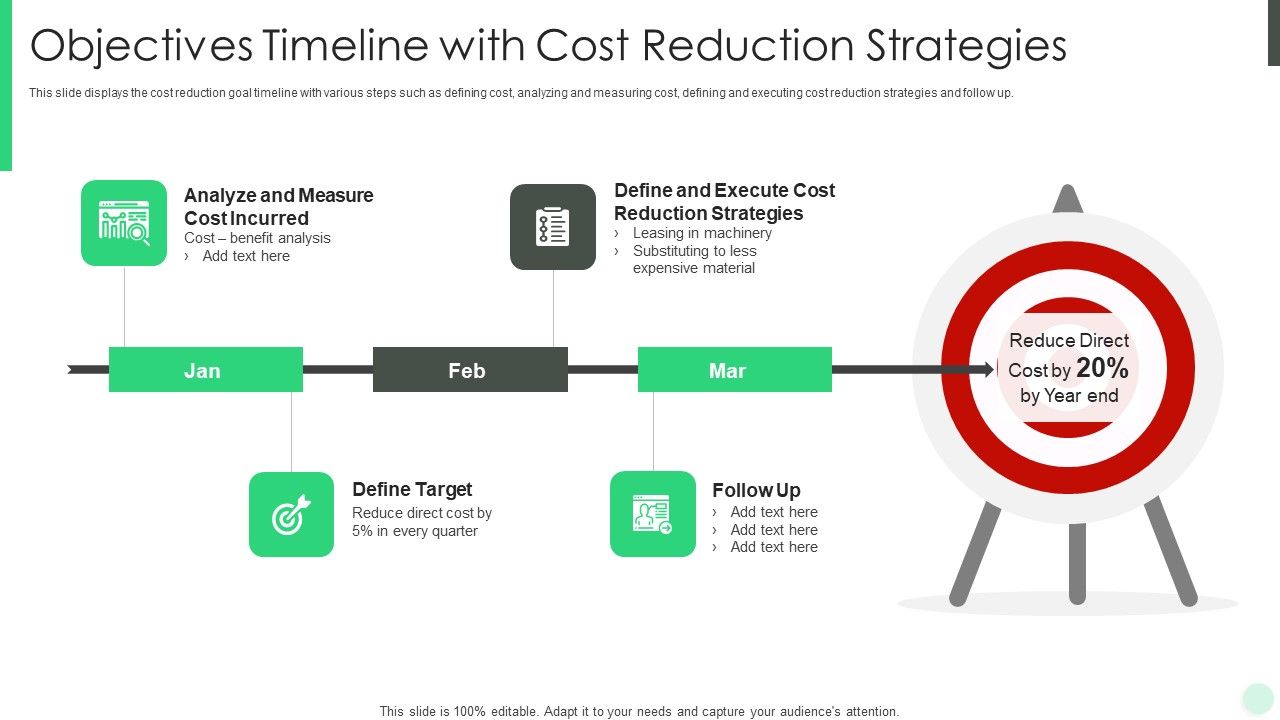 Objectives Timeline with Cost Reduction Strategies

This slide displays the cost reduction goal timeline with various steps such as defining cost, analyzing and measuring cost, defining and executing cost reduction strategies and follow up.

Analyze and Measure Cost Incurred
Cost – benefit analysis
› Add text here

Define and Execute Cost Reduction Strategies
› Leasing in machinery
› Substituting to less expensive material

Jan

Feb

Mar

Reduce Direct Cost by 20% by Year end

Define Target
Reduce direct cost by 5% in every quarter

Follow Up
› Add text here
› Add text here
› Add text here

This slide is 100% editable. Adapt it to your needs and capture your audience's attention.